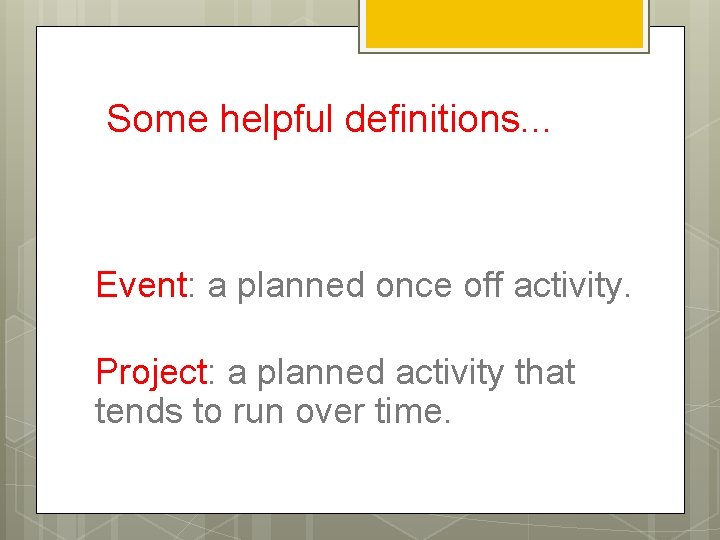 Some helpful definitions...

Event: a planned once off activity.

Project: a planned activity that tends to run over time.